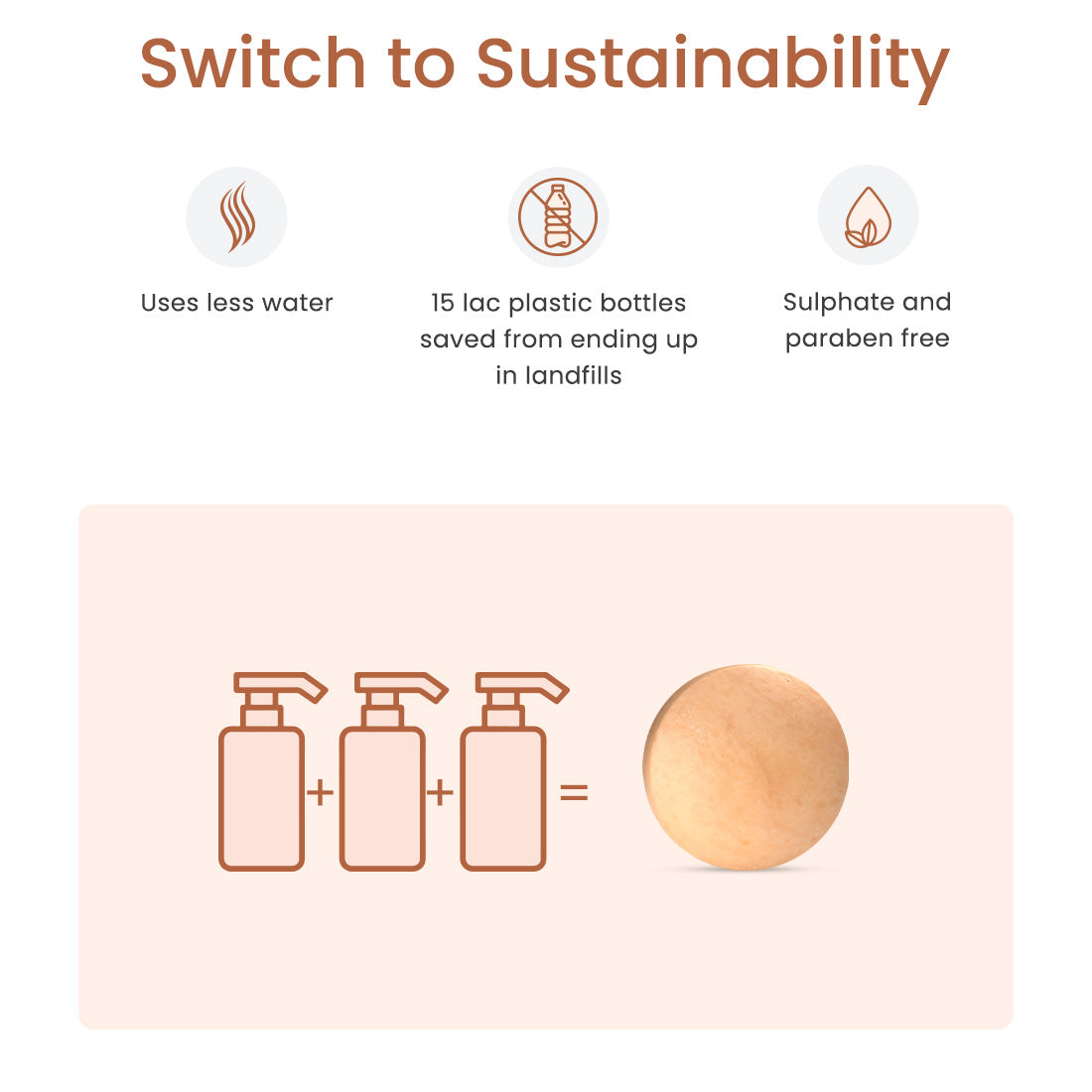 Switch to Sustainability

Uses less water

15 lac plastic bottles saved from ending up in landfills

Sulphate and paraben free

+ + =